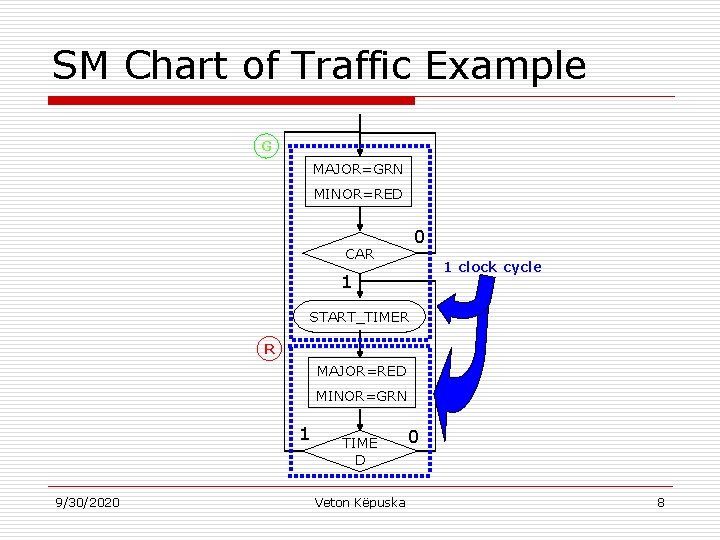 SM Chart of Traffic Example

G

MAJOR=GRN
MINOR=RED

CAR

0

1

1 clock cycle

START_TIMER

R

MAJOR=RED
MINOR=GRN

1

TIME D

0

9/30/2020

Veton Këpuska

8